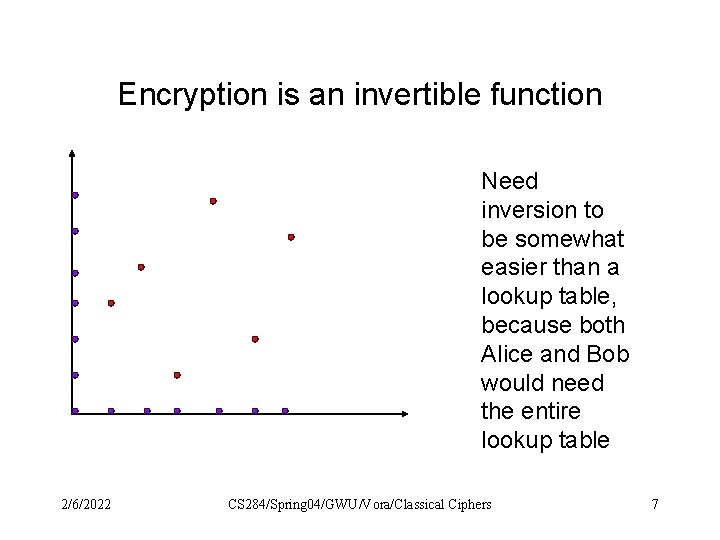 Encryption is an invertible function

Need inversion to be somewhat easier than a lookup table, because both Alice and Bob would need the entire lookup table

2/6/2022

CS284/Spring04/GWU/Vora/Classical Ciphers

7